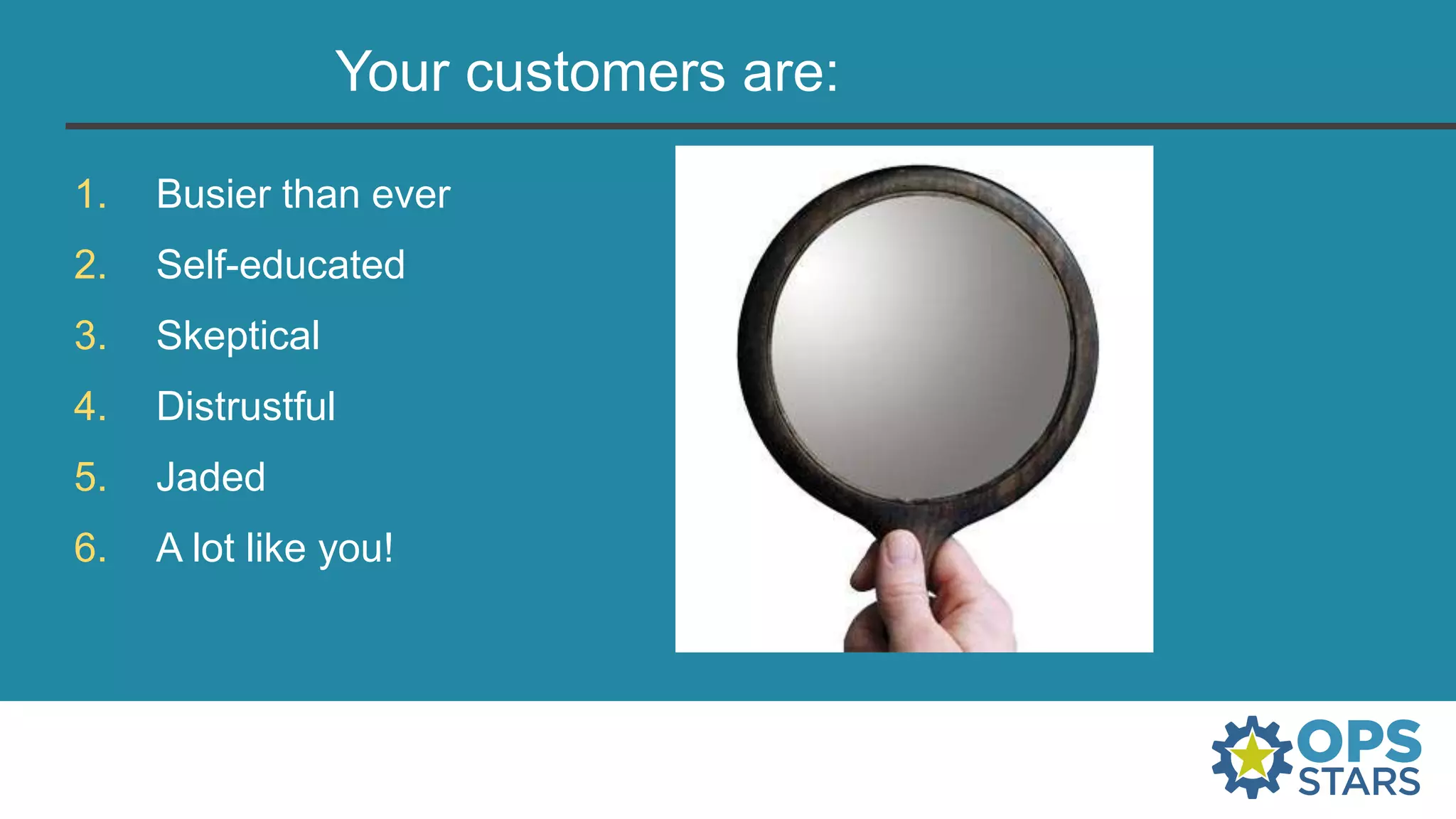 Your customers are:

1. Busier than ever
2. Self-educated
3. Skeptical
4. Distrustful
5. Jaded
6. A lot like you!

OPS STARS